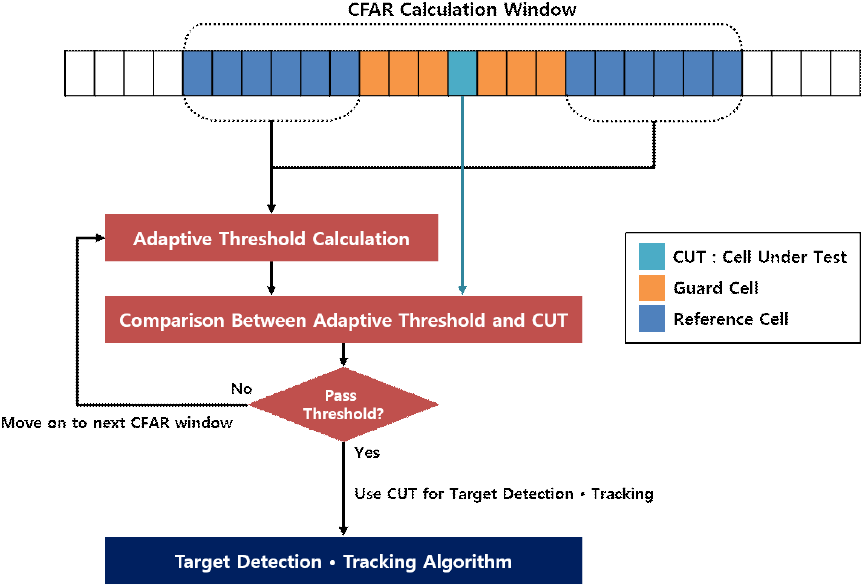 CFAR Calculation Window

Adaptive Threshold Calculation

CUT : Cell Under Test

Guard Cell

Reference Cell

Comparison Between Adaptive Threshold and CUT

No

Pass Threshold?

Move on to next CFAR window

Yes

Use CUT for Target Detection • Tracking

Target Detection • Tracking Algorithm